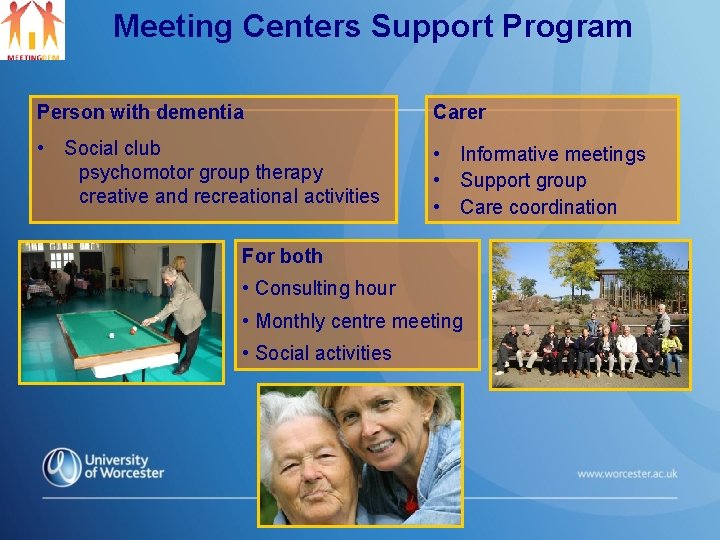 MEETINGDEM

Meeting Centers Support Program

Person with dementia

• Social club
psychomotor group therapy
creative and recreational activities

Carer

• Informative meetings
• Support group
• Care coordination

For both

• Consulting hour
• Monthly centre meeting
• Social activities

University of Worcester

www.worcester.ac.uk